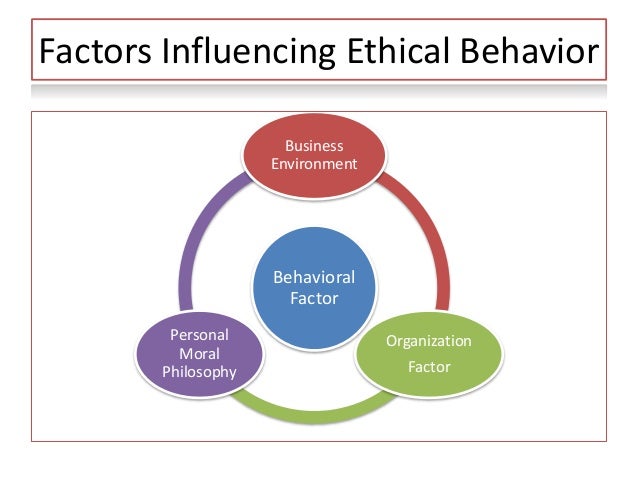 Factors Influencing Ethical Behavior

Business Environment

Behavioral Factor

Personal Moral Philosophy

Organization Factor